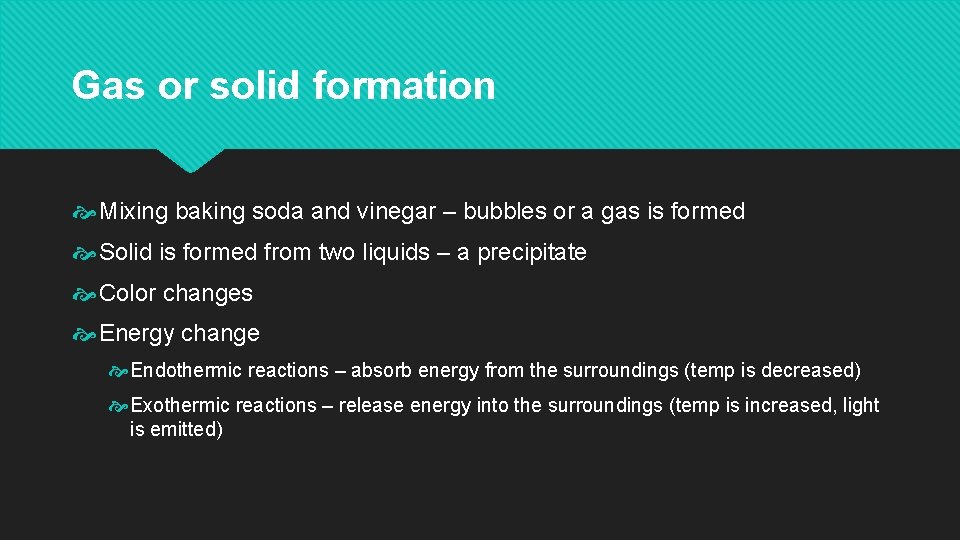 Gas or solid formation

Mixing baking soda and vinegar – bubbles or a gas is formed

Solid is formed from two liquids – a precipitate

Color changes

Energy change

Endothermic reactions – absorb energy from the surroundings (temp is decreased)

Exothermic reactions – release energy into the surroundings (temp is increased, light is emitted)